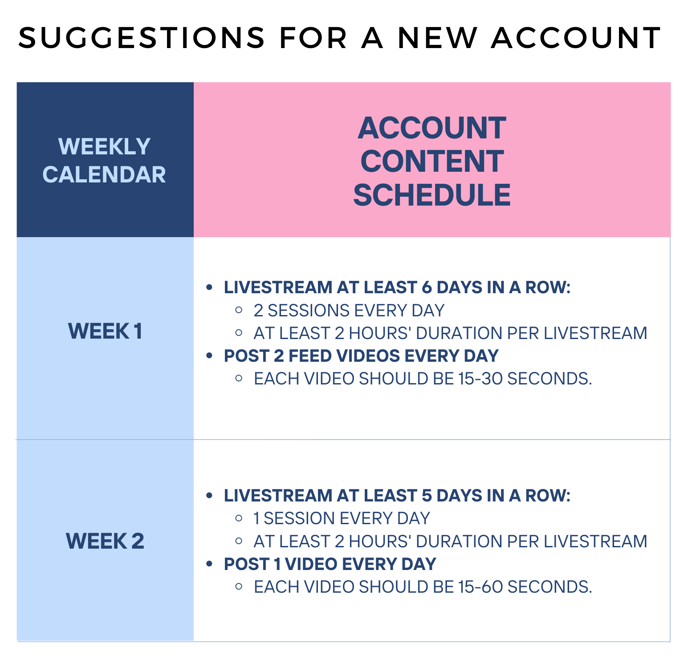 SUGGESTIONS FOR A NEW ACCOUNT

| WEEKLY CALENDAR | ACCOUNT CONTENT SCHEDULE |
|---|---|
| WEEK 1 | • LIVESTREAM AT LEAST 6 DAYS IN A ROW: ◦ 2 SESSIONS EVERY DAY ◦ AT LEAST 2 HOURS' DURATION PER LIVESTREAM • POST 2 FEED VIDEOS EVERY DAY ◦ EACH VIDEO SHOULD BE 15-30 SECONDS. |
| WEEK 2 | • LIVESTREAM AT LEAST 5 DAYS IN A ROW: ◦ 1 SESSION EVERY DAY ◦ AT LEAST 2 HOURS' DURATION PER LIVESTREAM • POST 1 VIDEO EVERY DAY ◦ EACH VIDEO SHOULD BE 15-60 SECONDS. |